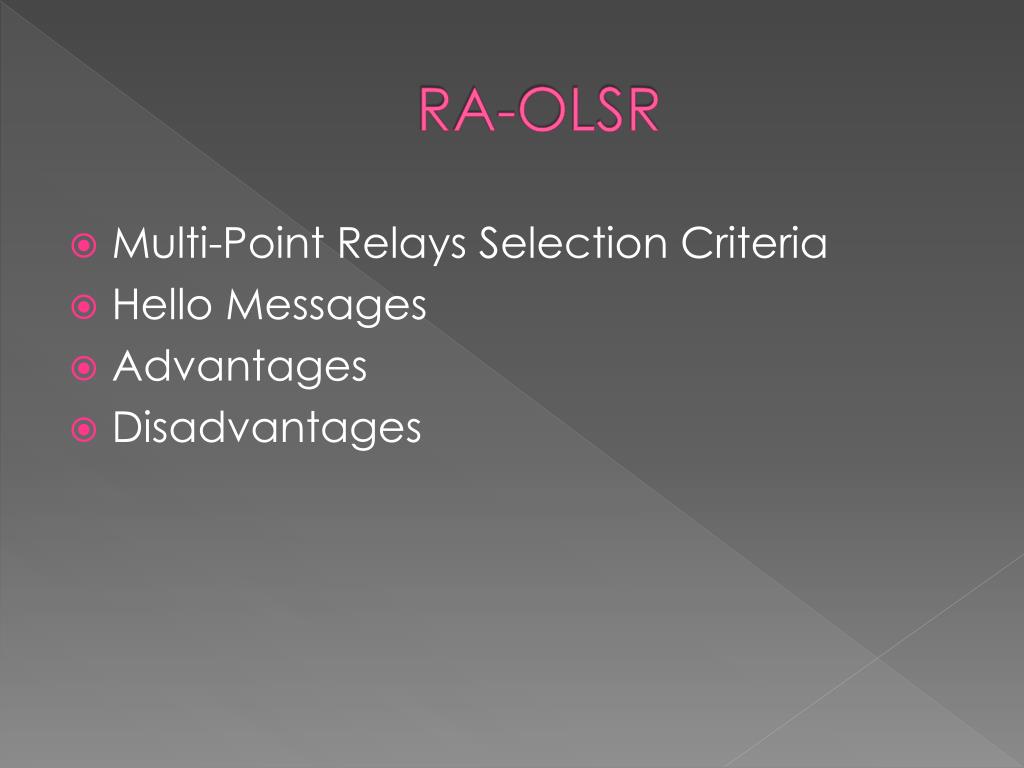 RA-OLSR

Multi-Point Relays Selection Criteria
Hello Messages
Advantages
Disadvantages